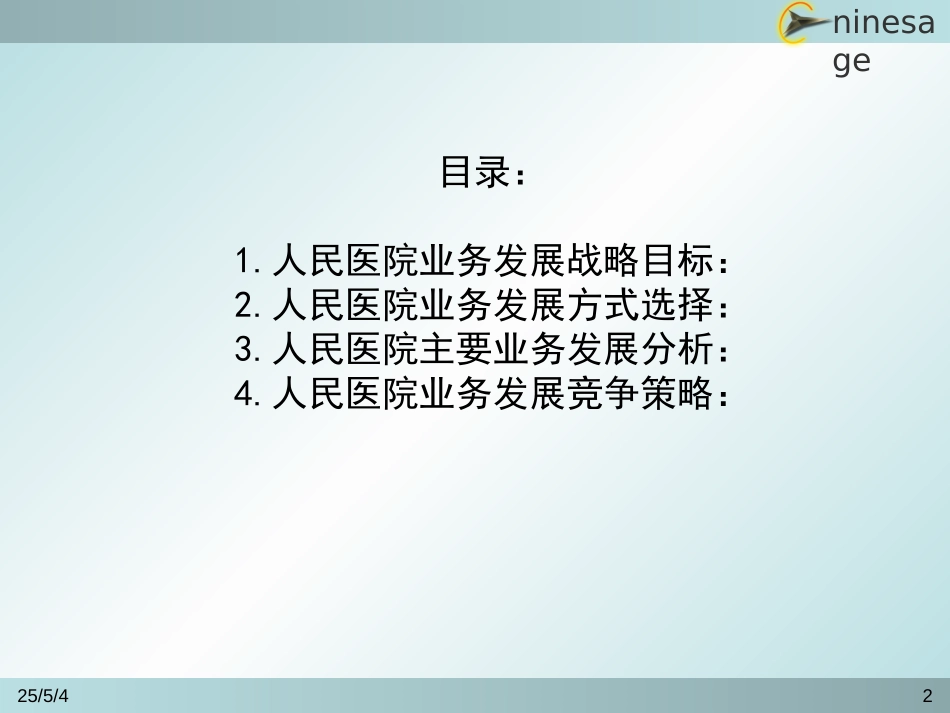 ninesage

目录：

1. 人民医院业务发展战略目标：
2. 人民医院业务发展方式选择：
3. 人民医院主要业务发展分析：
4. 人民医院业务发展竞争策略：

25/5/4

2